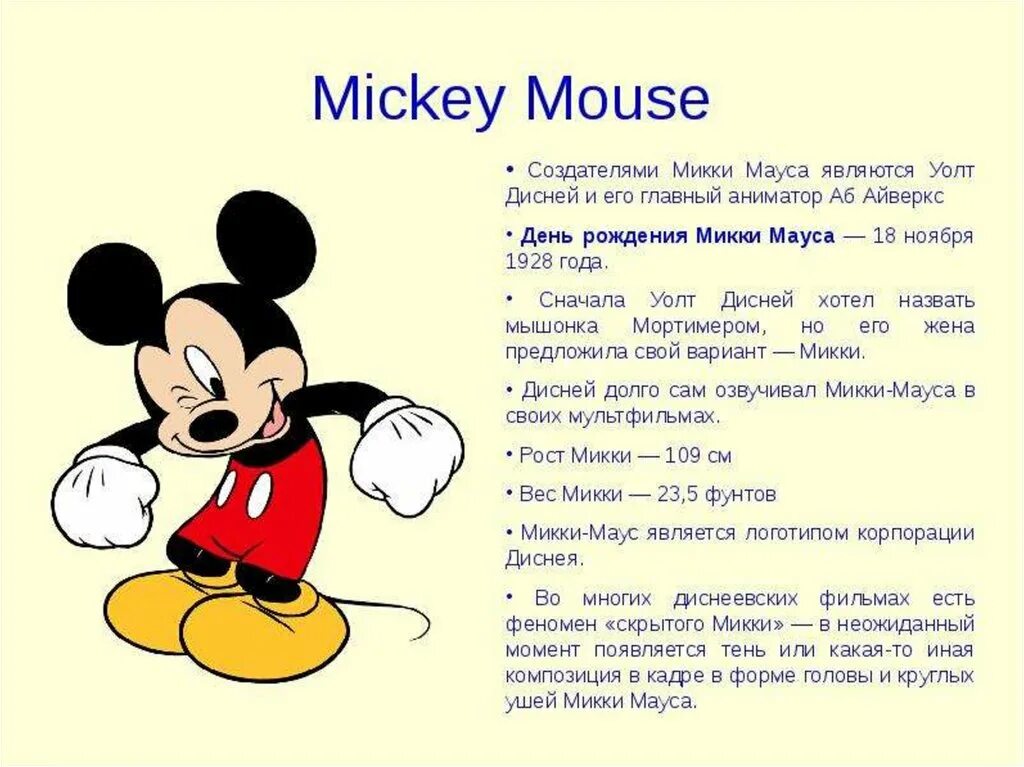 Mickey Mouse

• Создателями Микки Мауса являются Уолт Дисней и его главный аниматор Аб Айверкс

• День рождения Микки Мауса — 18 ноября 1928 года.

• Сначала Уолт Дисней хотел назвать мышонка Мортимером, но его жена предложила свой вариант — Микки.

• Дисней долго сам озвучивал Микки-Мауса в своих мультфильмах.

• Рост Микки — 109 см

• Вес Микки — 23,5 фунтов

• Микки-Маус является логотипом корпорации Диснея.

• Во многих диснеевских фильмах есть феномен «скрытого Микки» — в неожиданный момент появляется тень или какая-то иная композиция в кадре в форме головы и круглых ушей Микки Мауса.